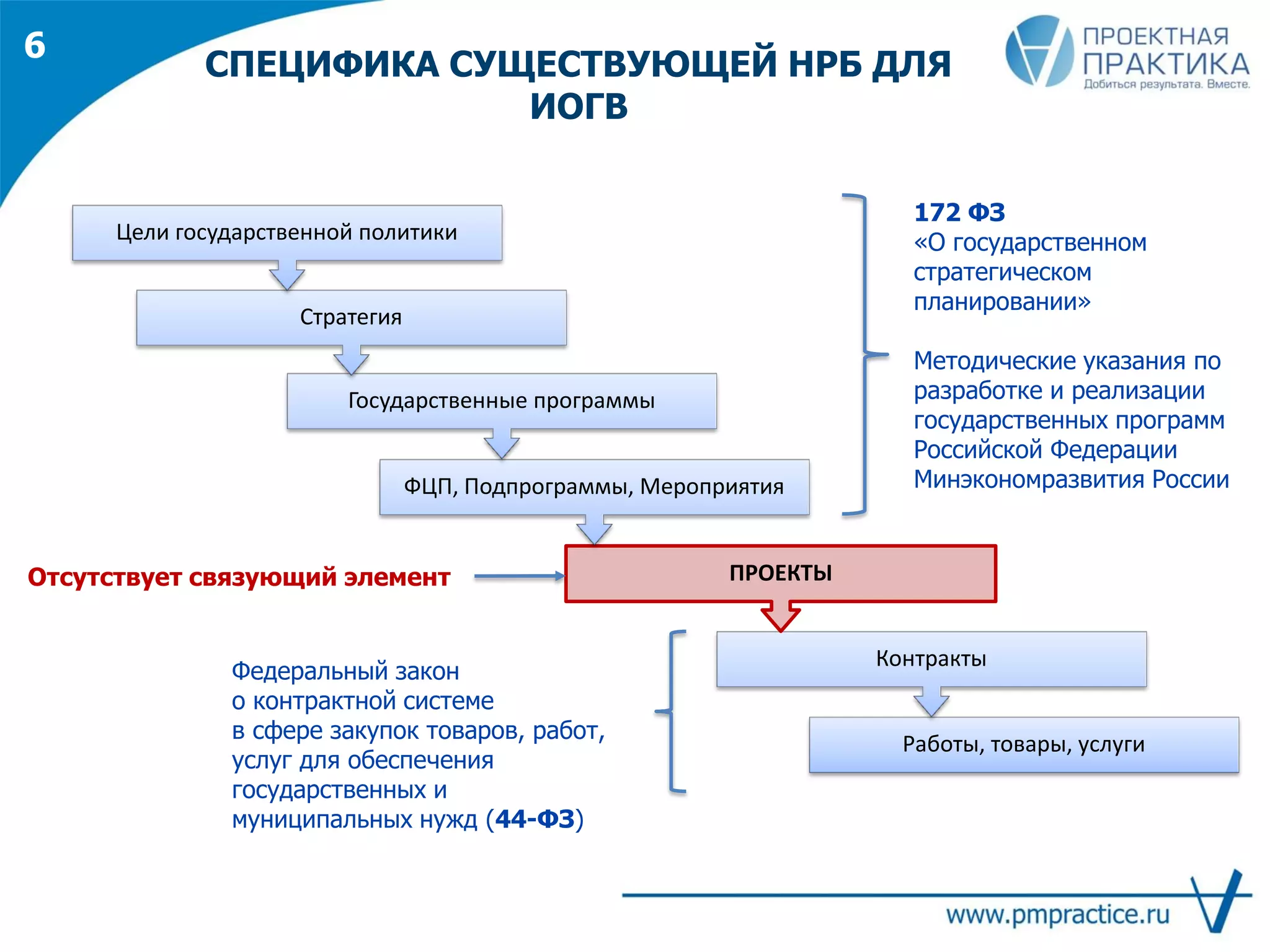 6

СПЕЦИФИКА СУЩЕСТВУЮЩЕЙ НРБ ДЛЯ ИОГВ

ПРОЕКТНАЯ ПРАКТИКА
Добиться результата. Вместе.

Цели государственной политики

Стратегия

Государственные программы

ФЦП, Подпрограммы, Мероприятия

172 ФЗ
«О государственном стратегическом планировании»

Методические указания по разработке и реализации государственных программ Российской Федерации Минэкономразвития России

Отсутствует связующий элемент

ПРОЕКТЫ

Контракты

Работы, товары, услуги

Федеральный закон о контрактной системе в сфере закупок товаров, работ, услуг для обеспечения государственных и муниципальных нужд (44-ФЗ)

www.pmpractice.ru